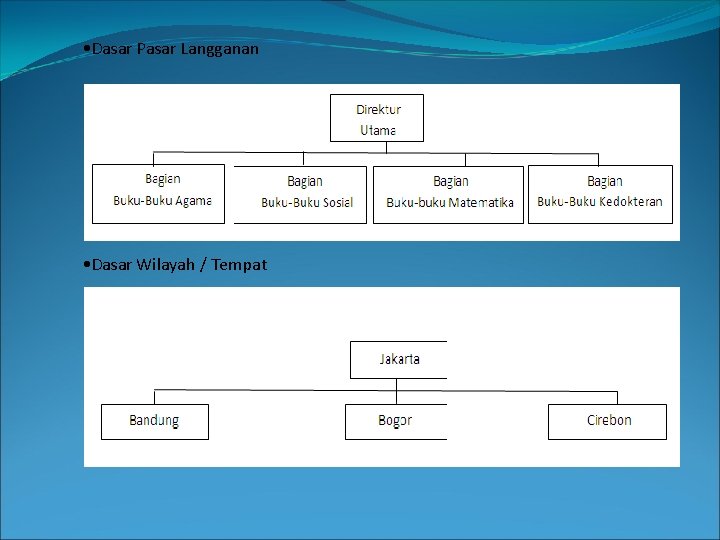 •Dasar Pasar Langganan

Direktur Utama

Bagian Buku-Buku Agama

Bagian Buku-Buku Sosial

Bagian Buku-buku Matematika

Bagian Buku-Buku Kedokteran

•Dasar Wilayah / Tempat

Jakarta

Bandung

Bogor

Cirebon